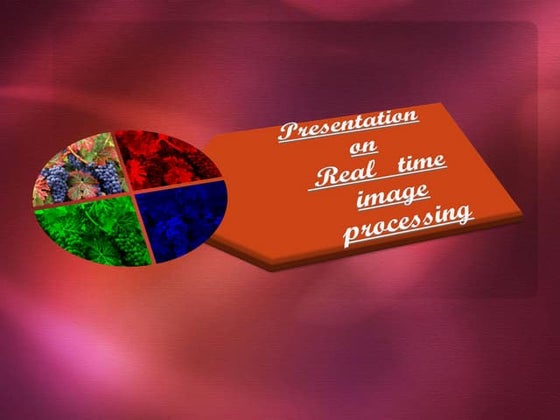 Presentation on Real time image processing